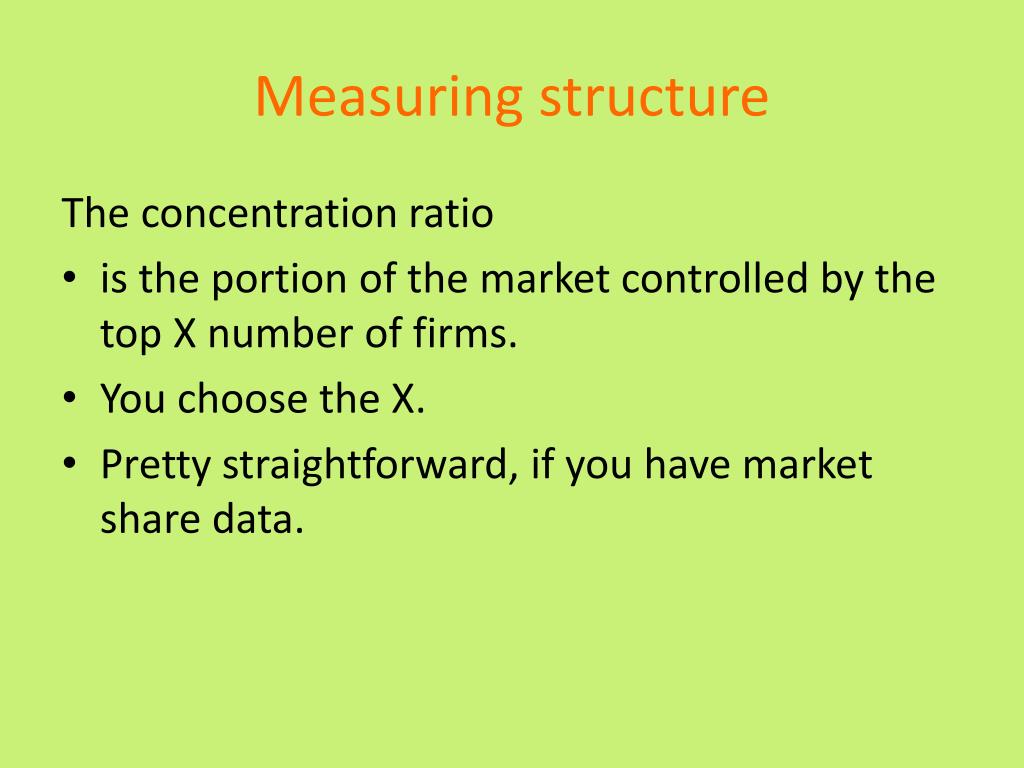 Measuring structure

The concentration ratio

• is the portion of the market controlled by the top X number of firms.
• You choose the X.
• Pretty straightforward, if you have market share data.